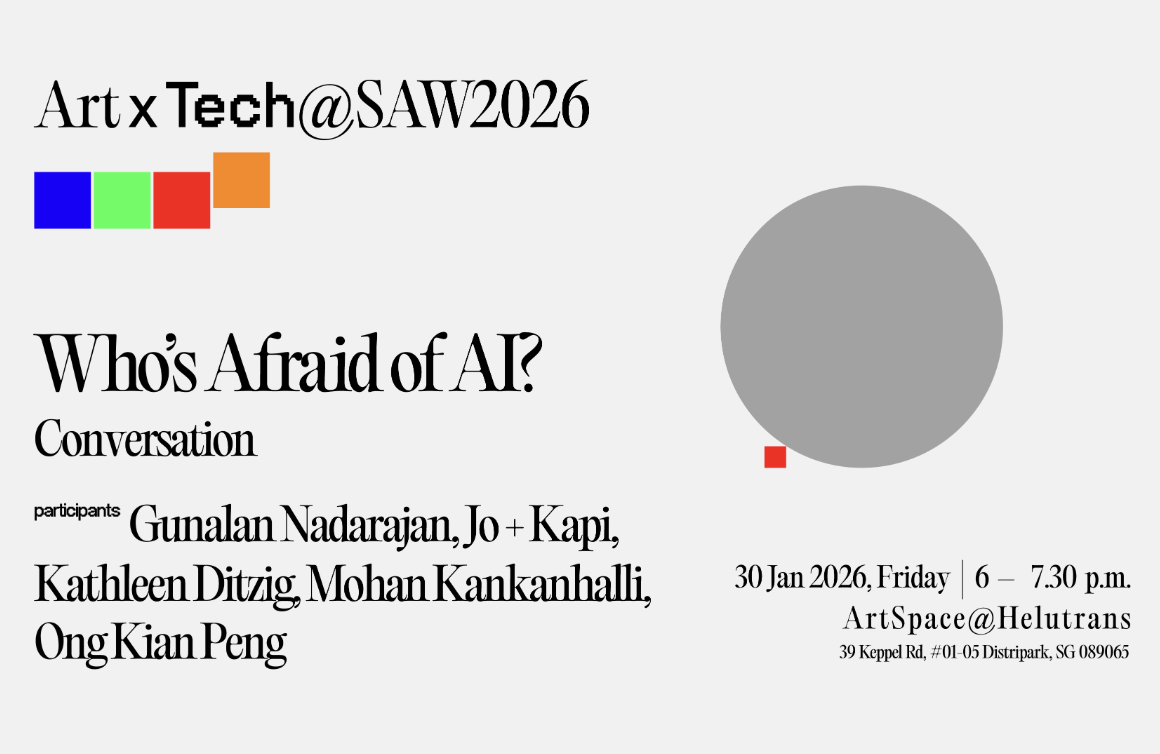 Art x Tech@SAW2026

Who's Afraid of AI?
Conversation

participants Gunalan Nadarajan, Jo + Kapi, Kathleen Ditzig, Mohan Kankanhalli, Ong Kian Peng

30 Jan 2026, Friday | 6 – 7.30 p.m.
ArtSpace@Helutrans
39 Keppel Rd, #01-05 Distripark, SG 089065